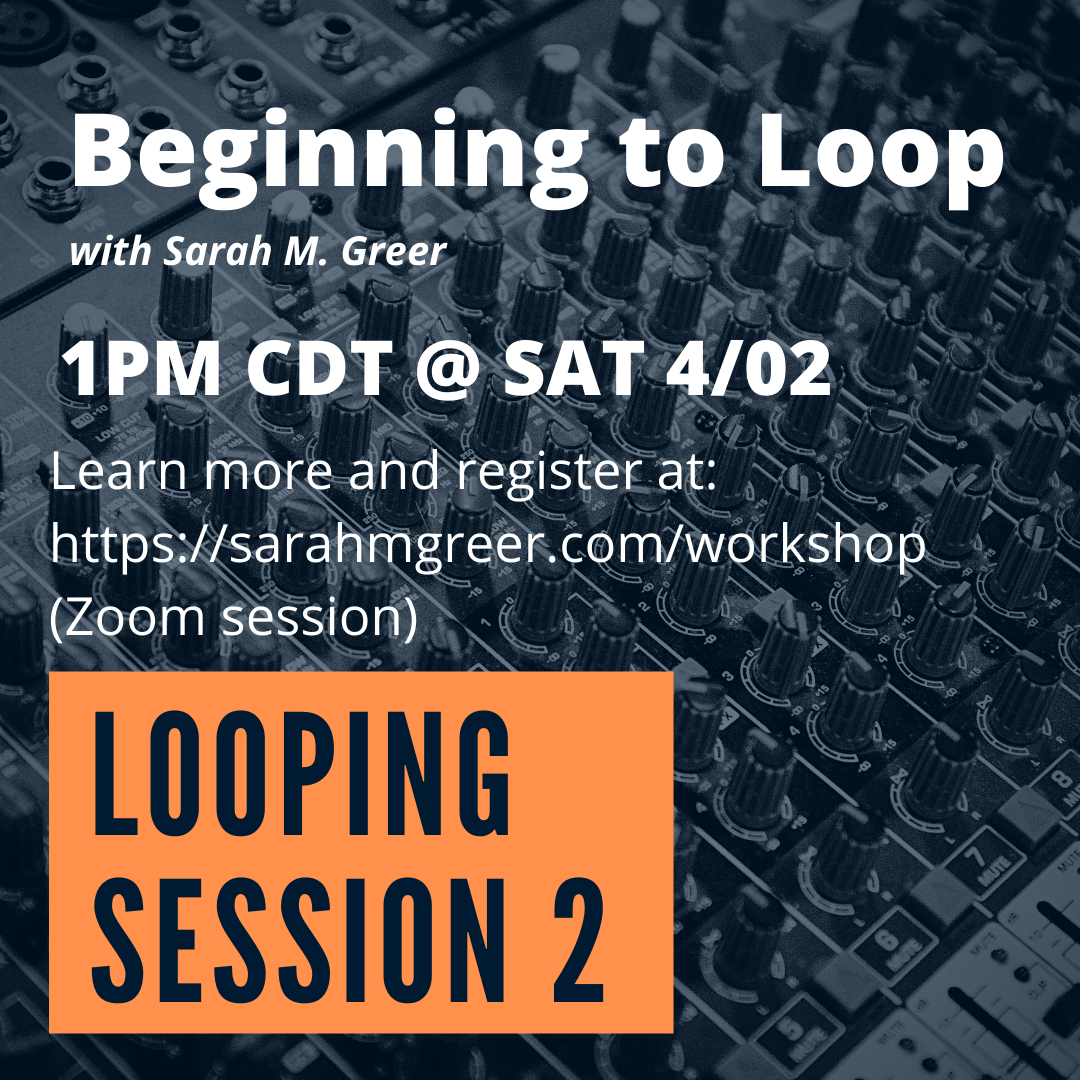 Beginning to Loop
with Sarah M. Greer

1PM CDT @ SAT 4/02

Learn more and register at:
https://sarahmgreer.com/workshop
(Zoom session)

LOOPING SESSION 2